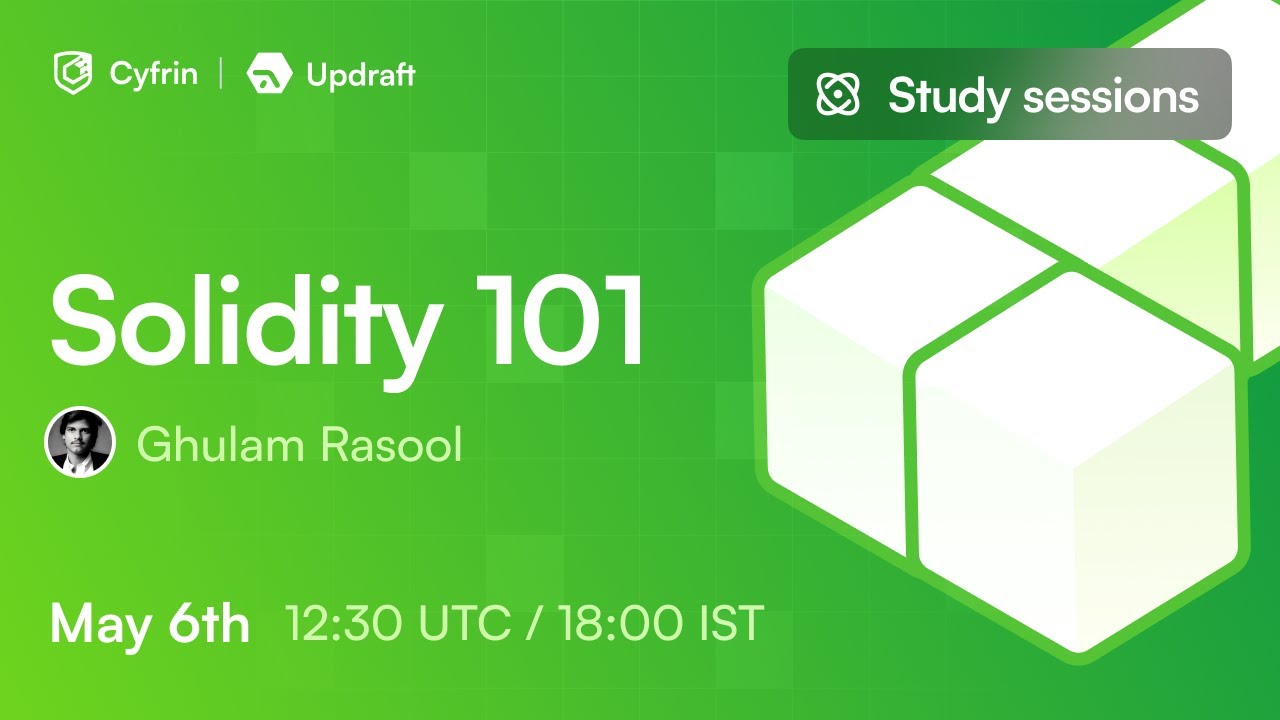 Cyfrin | Updraft

Study sessions

Solidity 101

Ghulam Rasool

May 6th 12:30 UTC / 18:00 IST